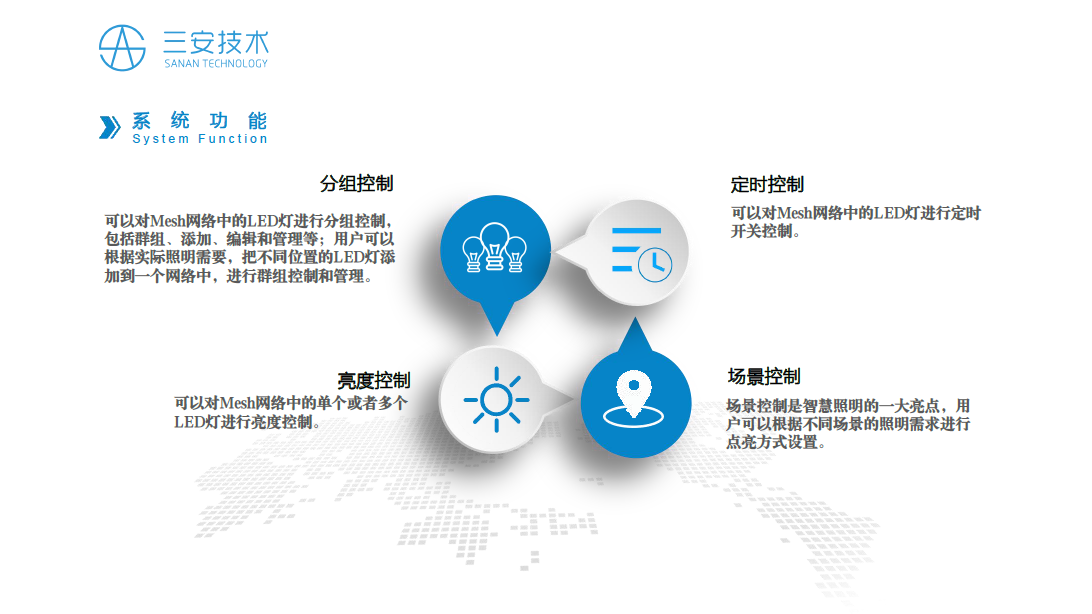 三安技术
SANAN TECHNOLOGY

系 统 功 能
System Function

分组控制

可以对Mesh网络中的LED灯进行分组控制，包括群组、添加、编辑和管理等；用户可以根据实际照明需要，把不同位置的LED灯添加到一个网络中，进行群组控制和管理。

定时控制

可以对Mesh网络中的LED灯进行定时开关控制。

亮度控制

可以对Mesh网络中的单个或者多个LED灯进行亮度控制。

场景控制

场景控制是智慧照明的一大亮点，用户可以根据不同场景的照明需求进行点亮方式设置。